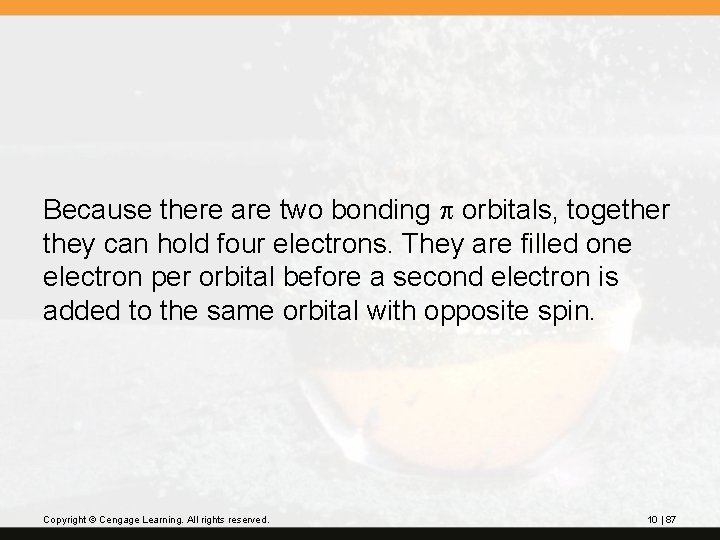 Because there are two bonding $\pi$ orbitals, together they can hold four electrons. They are filled one electron per orbital before a second electron is added to the same orbital with opposite spin.

Copyright © Cengage Learning. All rights reserved.

10 | 87